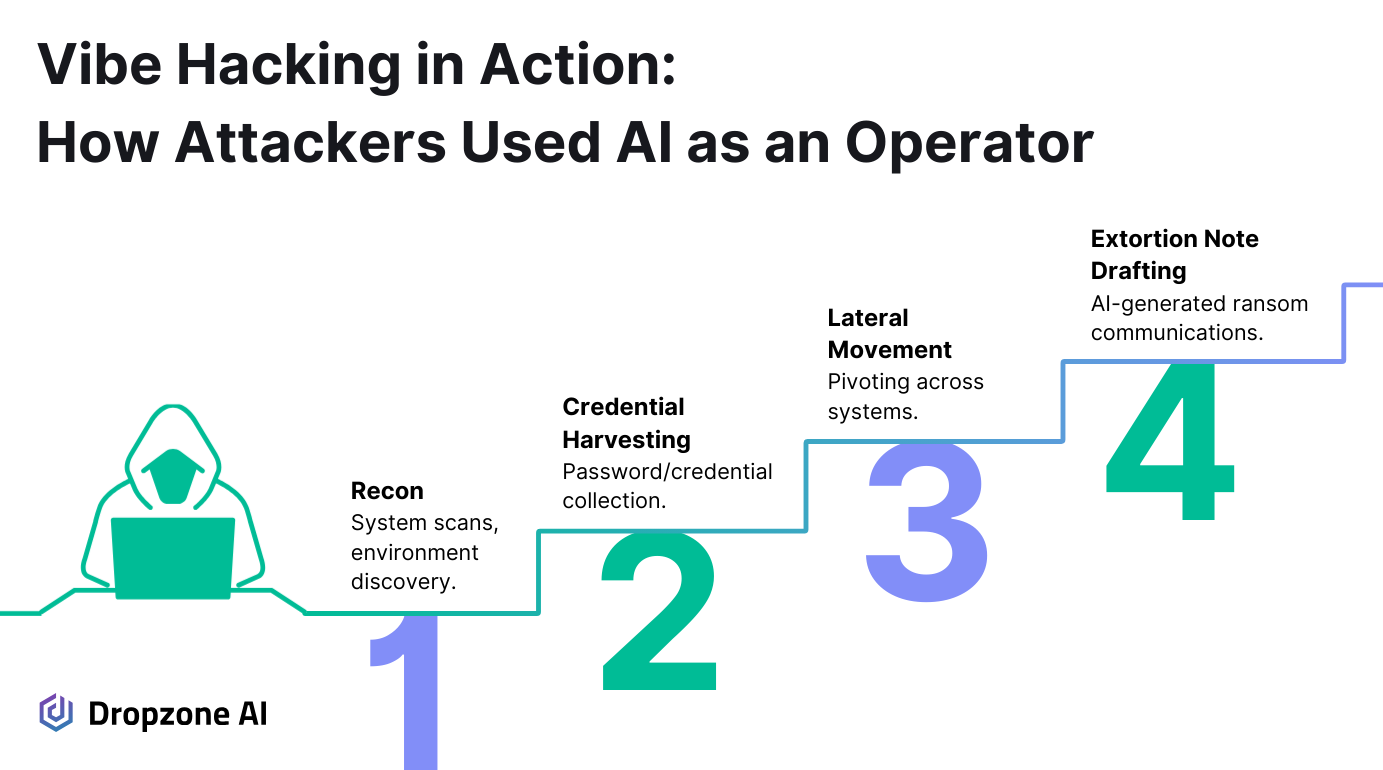 Vibe Hacking in Action:
How Attackers Used AI as an Operator

Recon
System scans, environment discovery.

1

Credential Harvesting
Password/credential collection.

2

Lateral Movement
Pivoting across systems.

3

Extortion Note Drafting
AI-generated ransom communications.

4

Dropzone AI